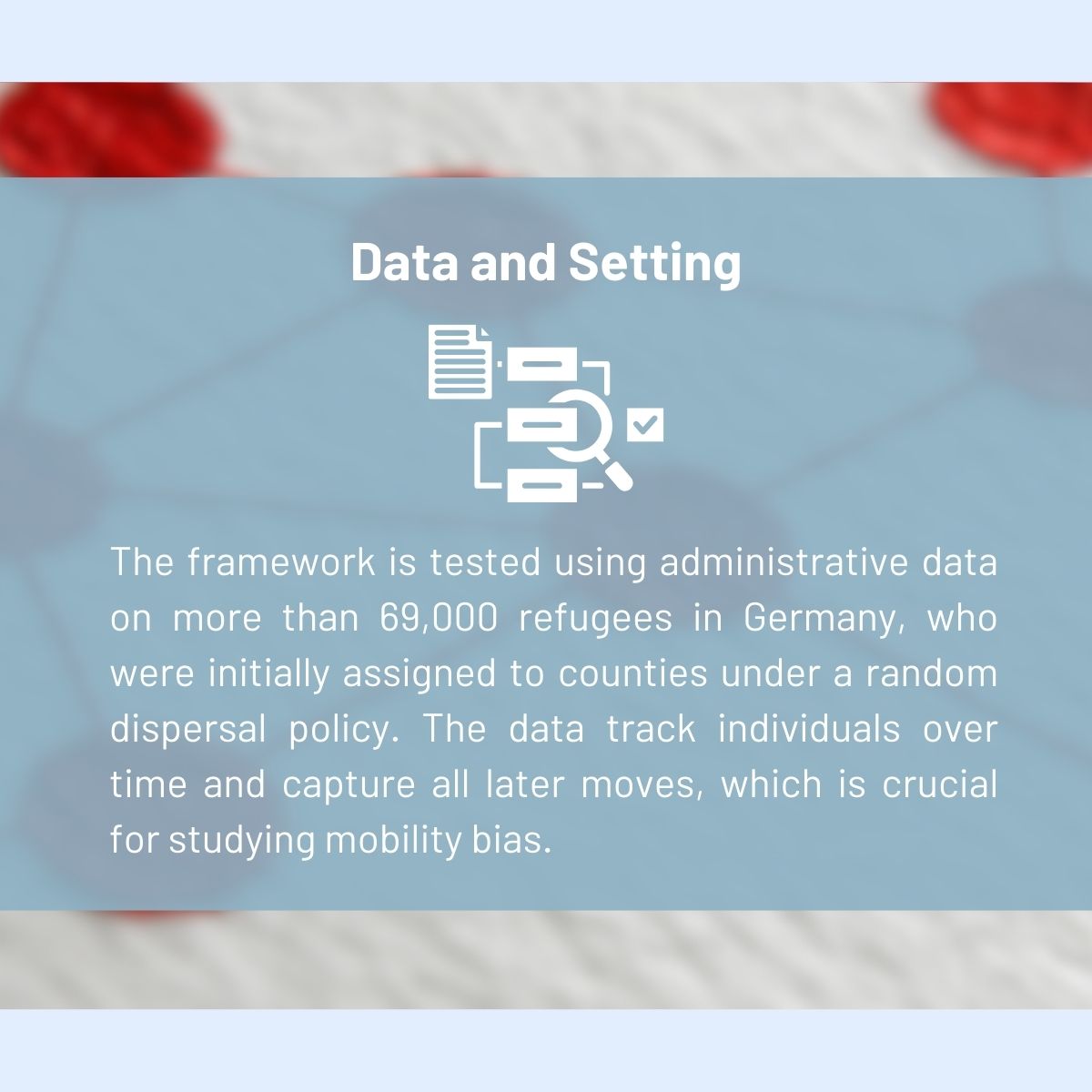 Data and Setting

The framework is tested using administrative data on more than 69,000 refugees in Germany, who were initially assigned to counties under a random dispersal policy. The data track individuals over time and capture all later moves, which is crucial for studying mobility bias.